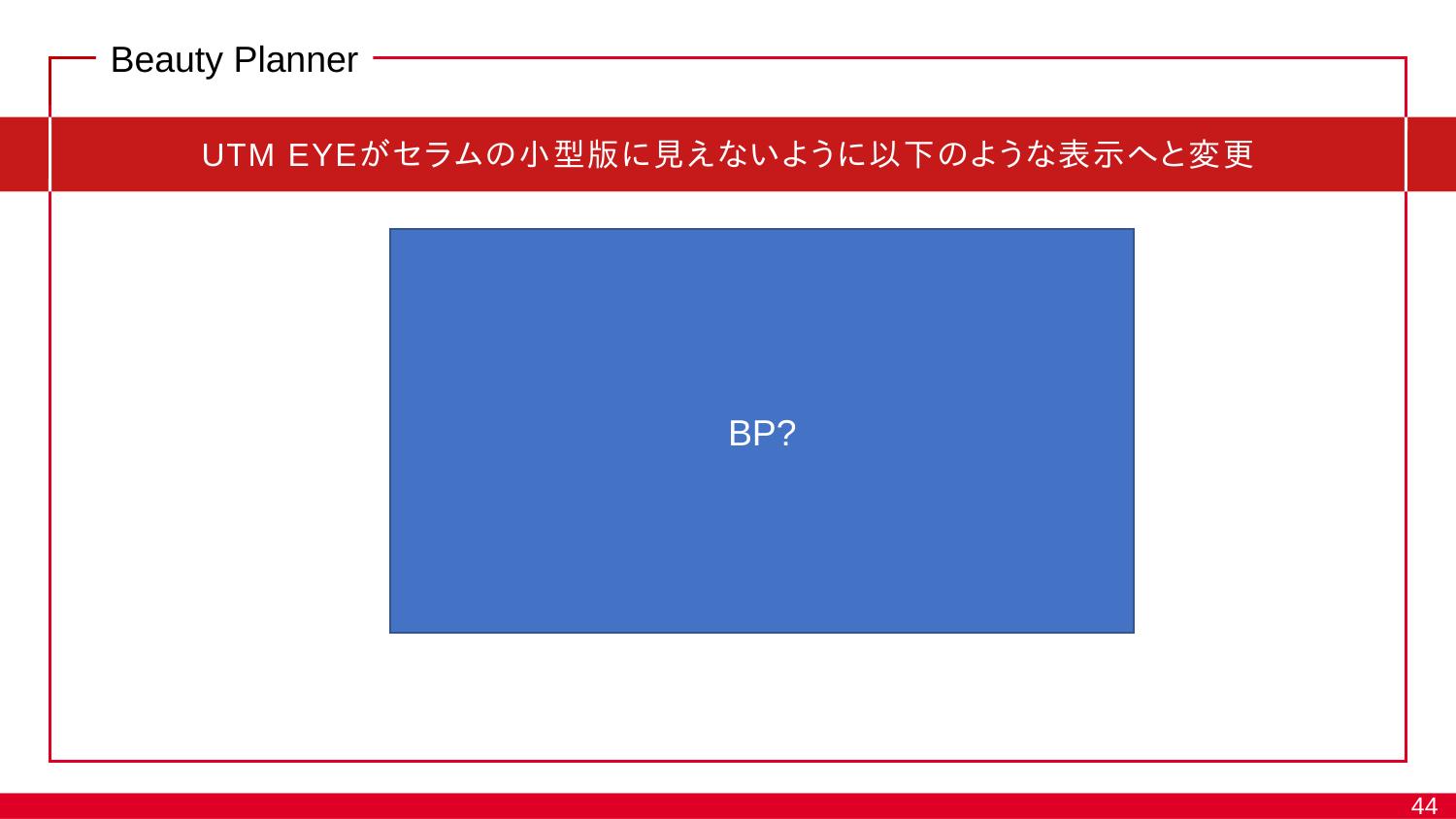 Beauty Planner

UTM EYEがセラムの小型版に見えないように以下のような表示へと変更

BP?

44